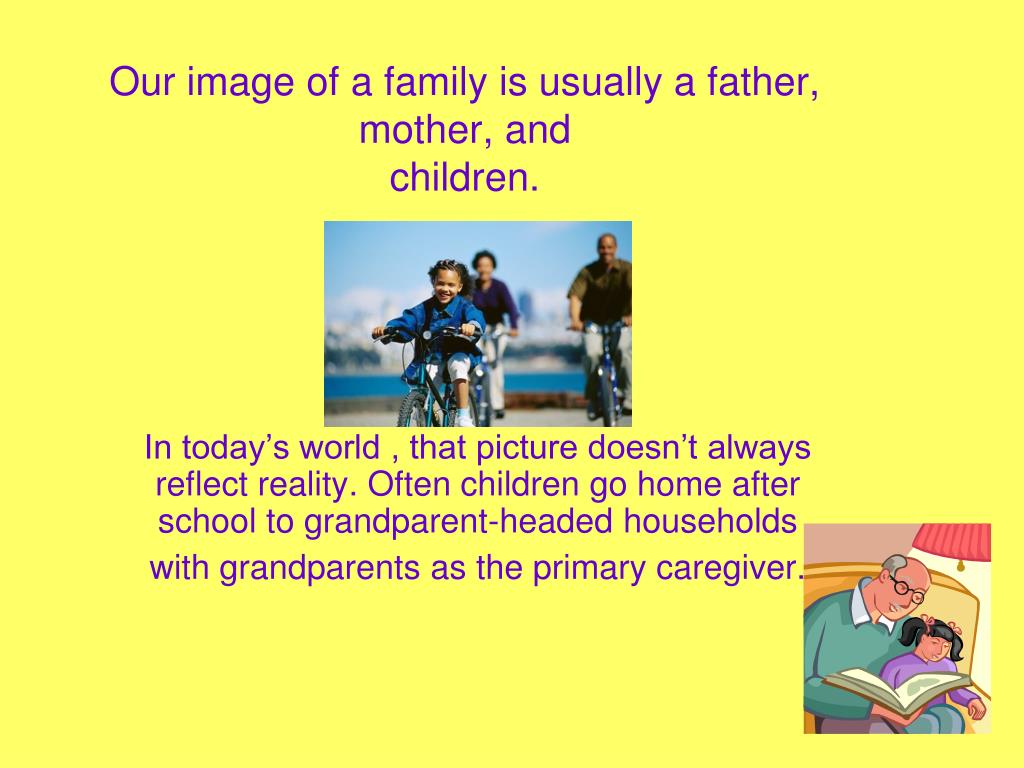 Our image of a family is usually a father, mother, and children.

In today’s world , that picture doesn’t always reflect reality. Often children go home after school to grandparent-headed households with grandparents as the primary caregiver.